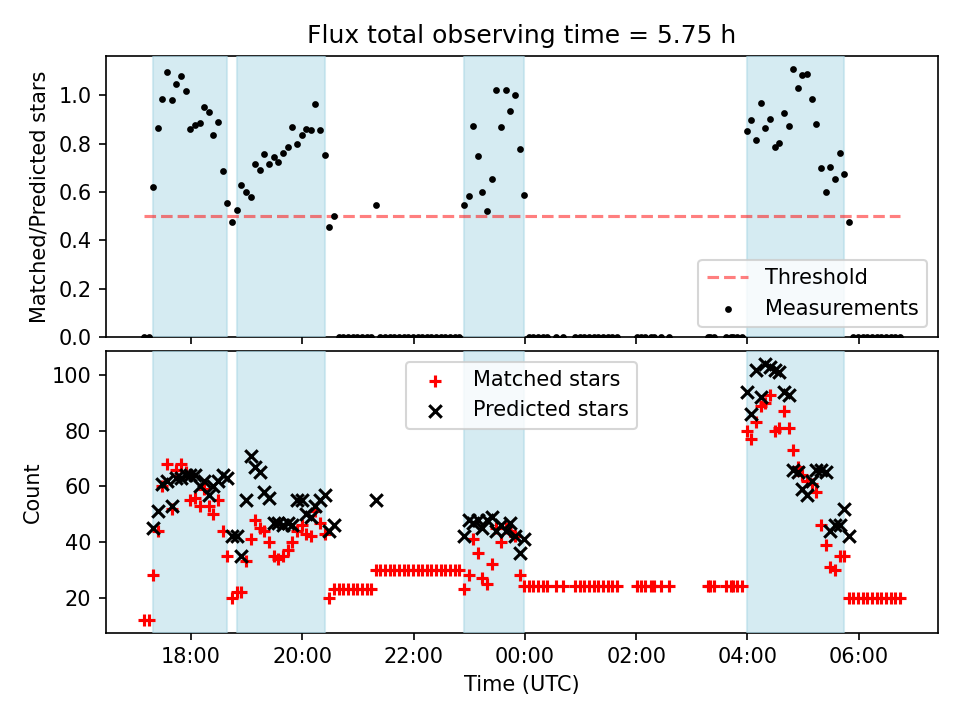 Flux total observing time = 5.75 h

Matched/Predicted stars

1.0
0.8
0.6
0.4
0.2
0.0

Threshold
Measurements

Count

100
80
60
40
20

Matched stars
Predicted stars

18:00
20:00
22:00
00:00
02:00
04:00
06:00

Time (UTC)